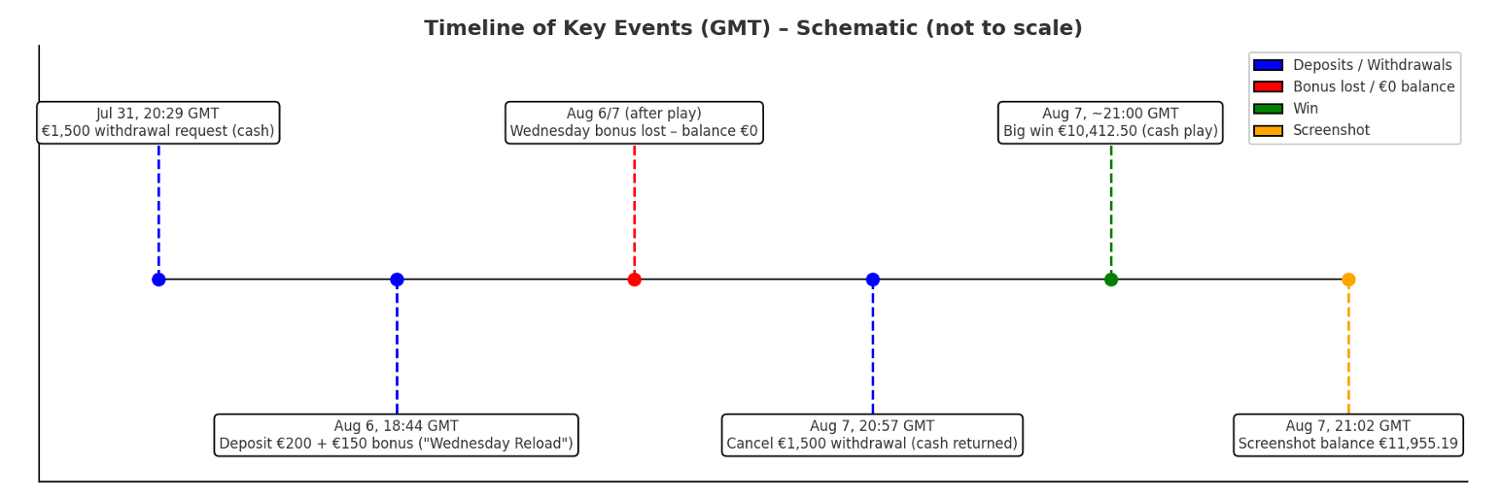 Timeline of Key Events (GMT) – Schematic (not to scale)

Deposits / Withdrawals
Bonus lost / €0 balance
Win
Screenshot

Jul 31, 20:29 GMT
€1,500 withdrawal request (cash)

Aug 6, 18:44 GMT
Deposit €200 + €150 bonus ("Wednesday Reload")

Aug 6/7 (after play)
Wednesday bonus lost – balance €0

Aug 7, 20:57 GMT
Cancel €1,500 withdrawal (cash returned)

Aug 7, ~21:00 GMT
Big win €10,412.50 (cash play)

Aug 7, 21:02 GMT
Screenshot balance €11,955.19